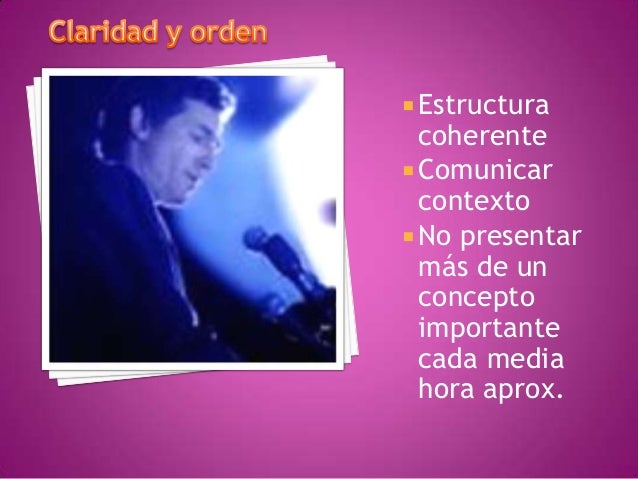 Claridad y orden

- Estructura coherente
- Comunicar contexto
- No presentar más de un concepto importante cada media hora aprox.